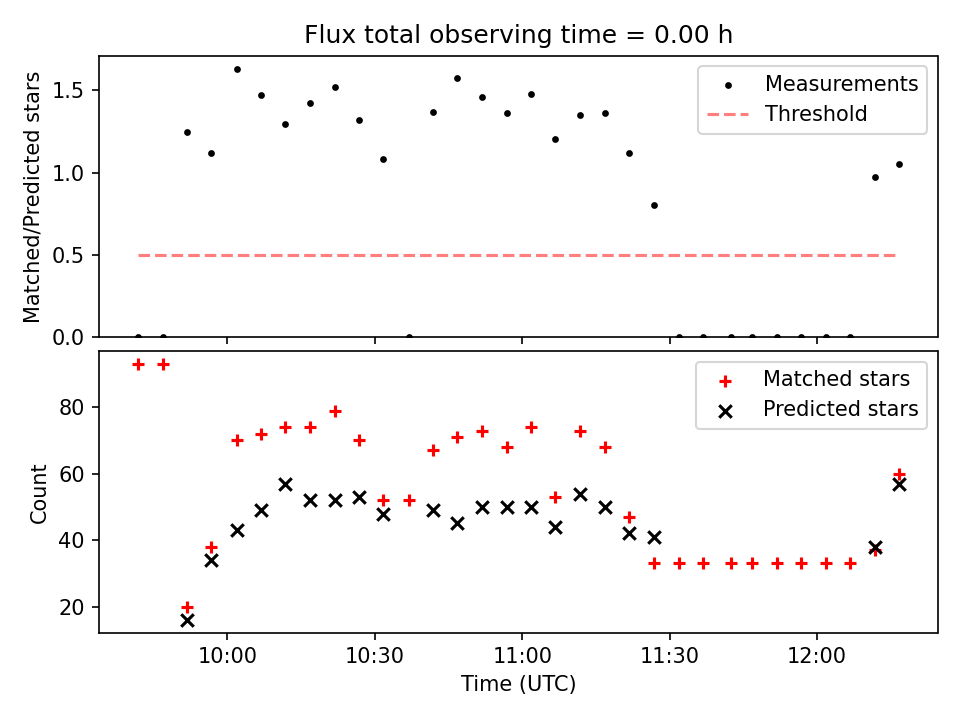 Flux total observing time = 0.00 h

Matched/Predicted stars

1.5
1.0
0.5
0.0

Measurements
Threshold

Count

80
60
40
20

Matched stars
Predicted stars

10:00
10:30
11:00
11:30
12:00

Time (UTC)